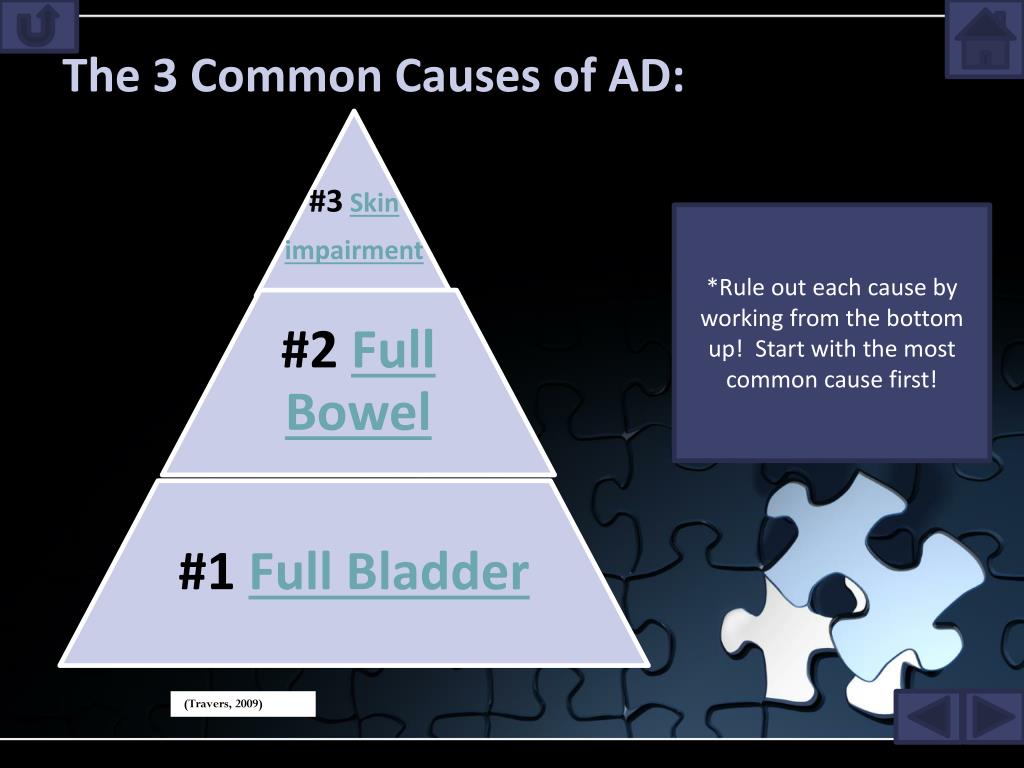 The 3 Common Causes of AD:

#3 Skin impairment

#2 Full Bowel

#1 Full Bladder

*Rule out each cause by working from the bottom up! Start with the most common cause first!

(Travers, 2009)